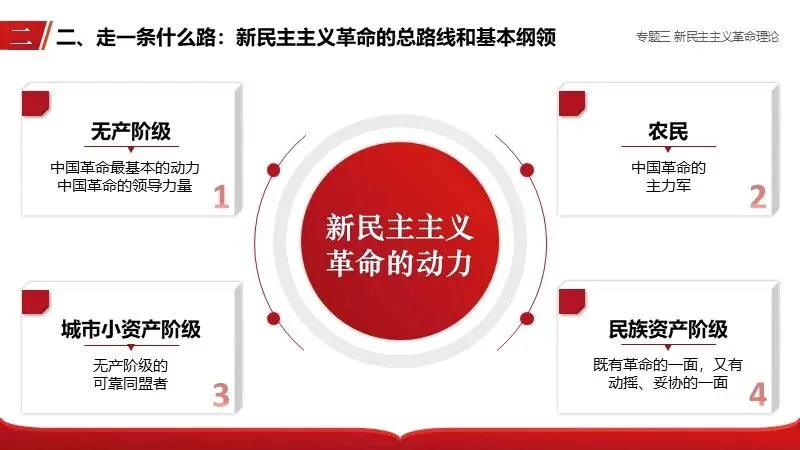 二 二、走一条什么路：新民主主义革命的总路线和基本纲领

专题三 新民主主义革命理论

无产阶级
中国革命最基本的动力
中国革命的领导力量
1

农民
中国革命的
主力军
2

新民主主义
革命的动力

城市小资产阶级
无产阶级的
可靠同盟者
3

民族资产阶级
既有革命的一面，又有
动摇、妥协的一面
4